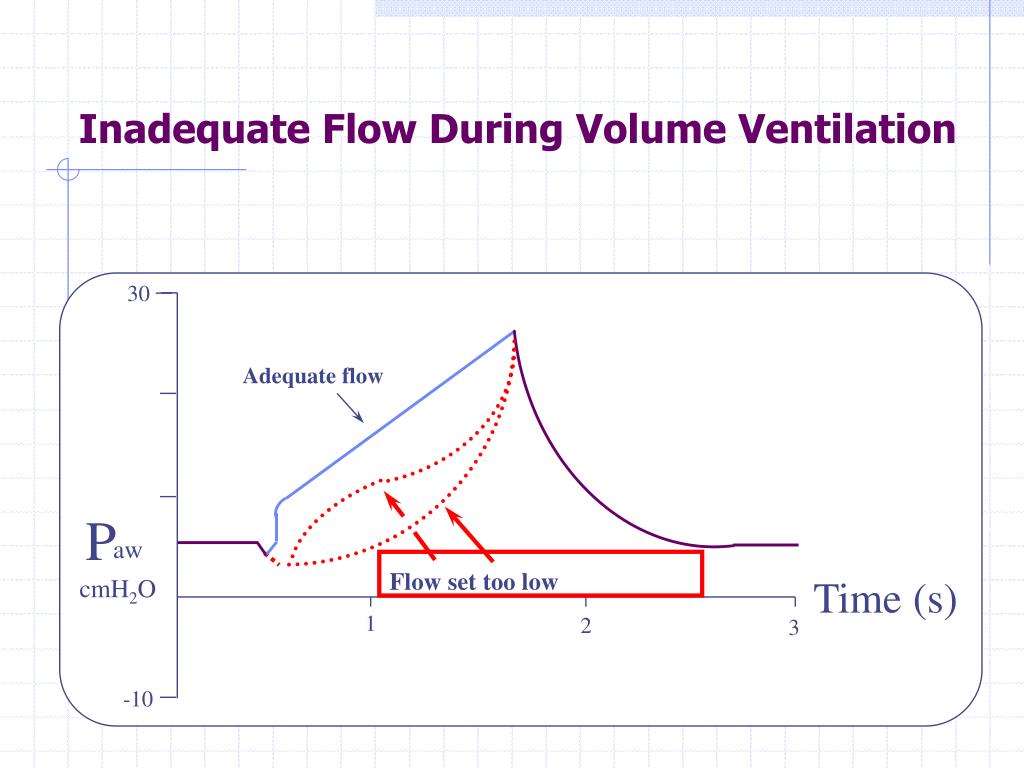 Inadequate Flow During Volume Ventilation

30

Adequate flow

$P_{aw}$

$cmH_2O$

Flow set too low

Time (s)

1

2

3

-10